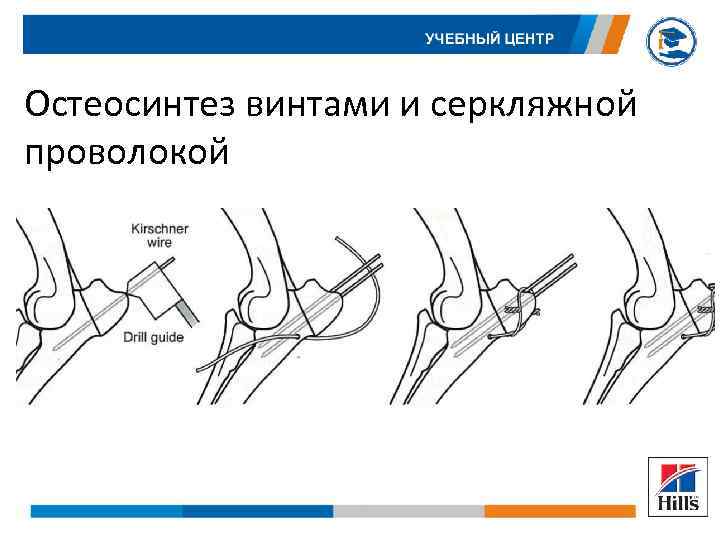 УЧЕБНЫЙ ЦЕНТР

Остеосинтез винтами и серкляжной проволокой

Kirschner wire

Drill guide

Hill's